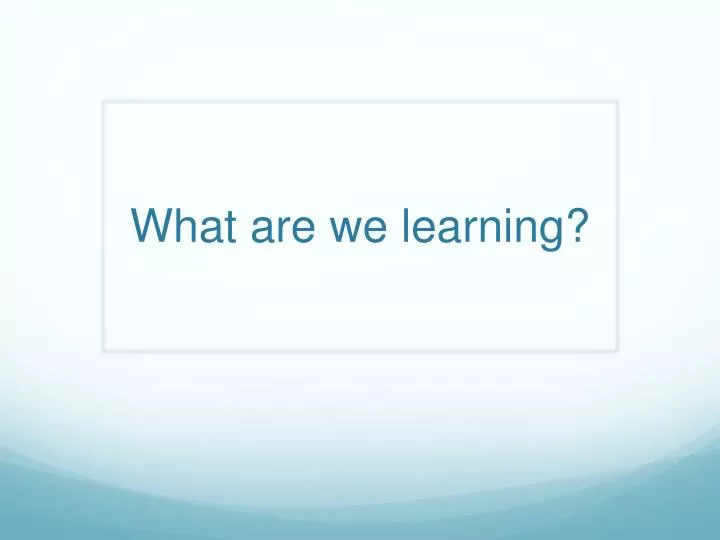 What are we learning?